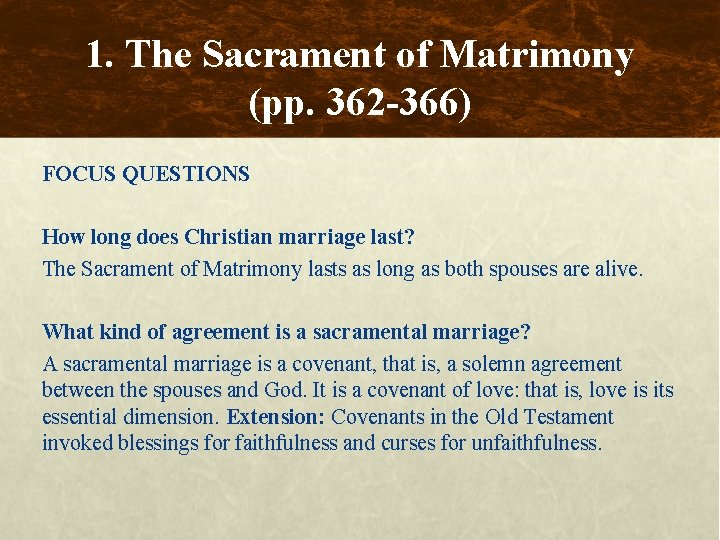 1. The Sacrament of Matrimony (pp. 362-366)

FOCUS QUESTIONS

How long does Christian marriage last?
The Sacrament of Matrimony lasts as long as both spouses are alive.

What kind of agreement is a sacramental marriage?
A sacramental marriage is a covenant, that is, a solemn agreement between the spouses and God. It is a covenant of love: that is, love is its essential dimension. Extension: Covenants in the Old Testament invoked blessings for faithfulness and curses for unfaithfulness.